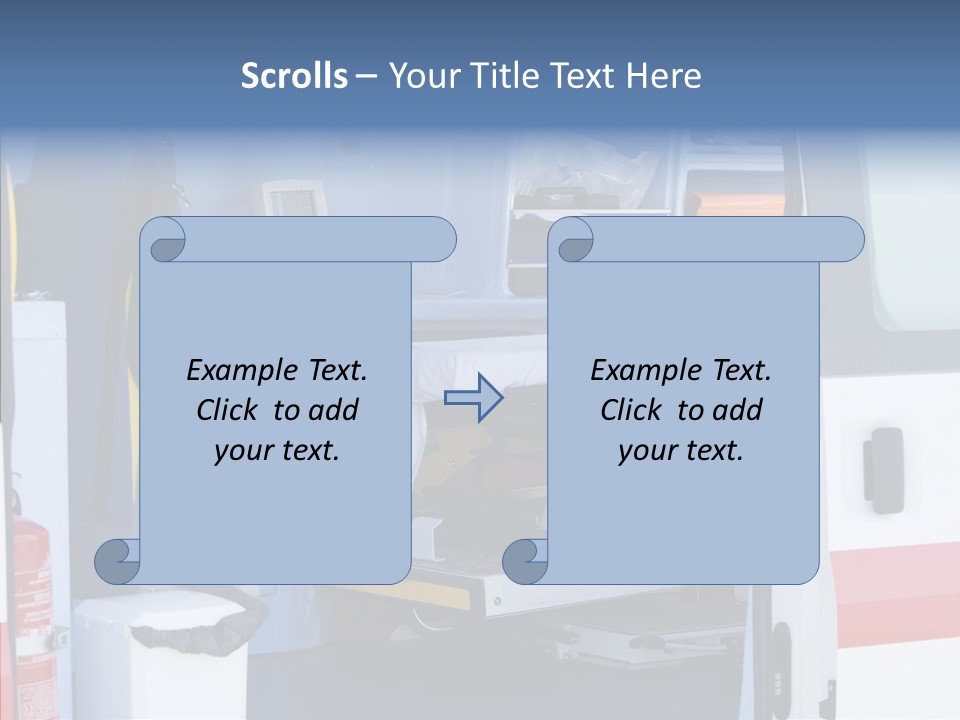 Scrolls – Your Title Text Here

Example Text. Click to add your text.

Example Text. Click to add your text.